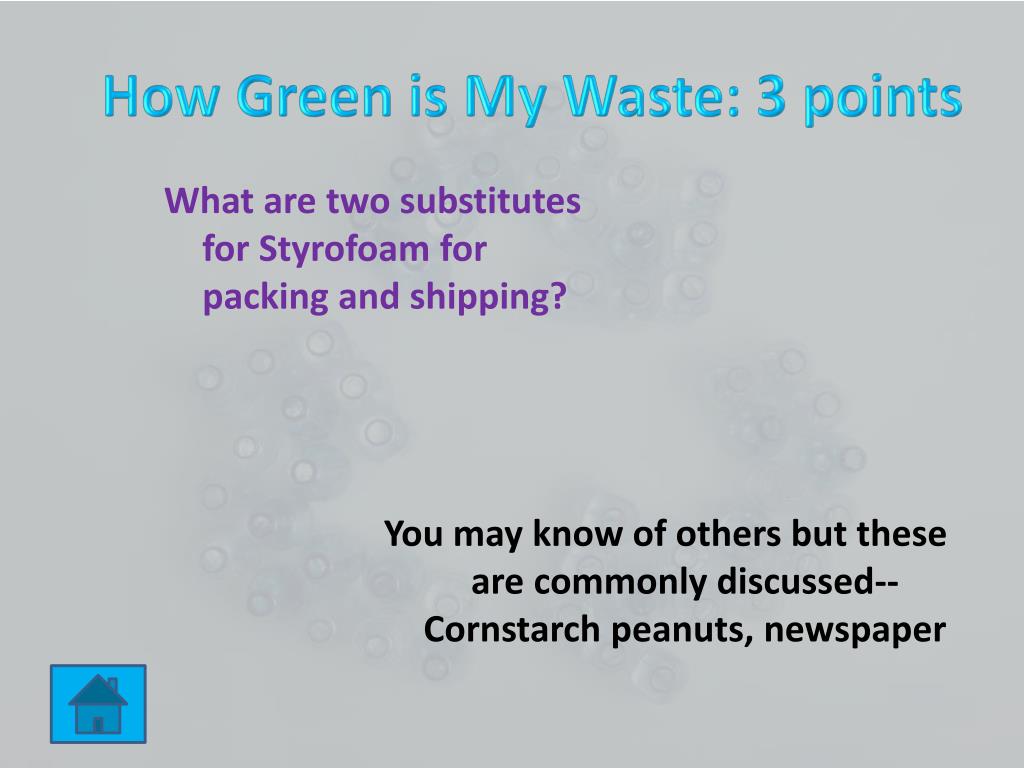 How Green is My Waste: 3 points

What are two substitutes for Styrofoam for packing and shipping?

You may know of others but these are commonly discussed-- Cornstarch peanuts, newspaper